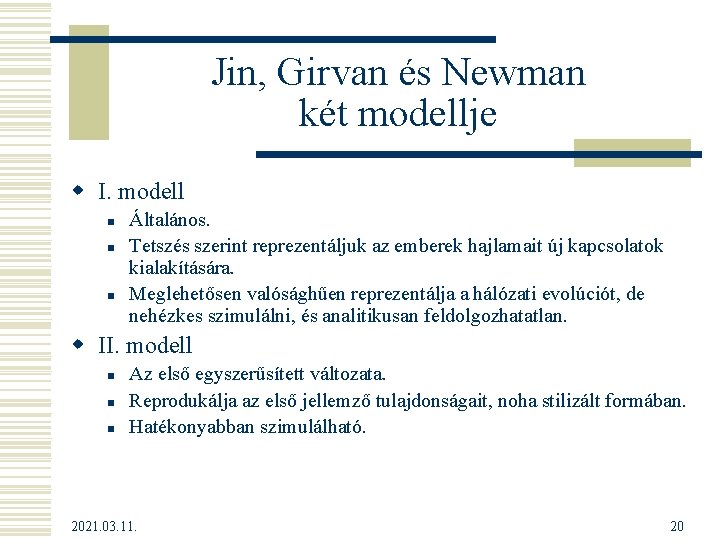 Jin, Girvan és Newman két modellje

I. modell

Általános.

Tetszés szerint reprezentáljuk az emberek hajlamait új kapcsolatok kialakítására.

Meglehetősen valósághűen reprezentálja a hálózati evolúciót, de nehézkes szimulálni, és analitikusan feldolgozhatatlan.

II. modell

Az első egyszerűsített változata.

Reprodukálja az első jellemző tulajdonságait, noha stilizált formában.

Hatékonyabban szimulálható.

2021.03.11.

20